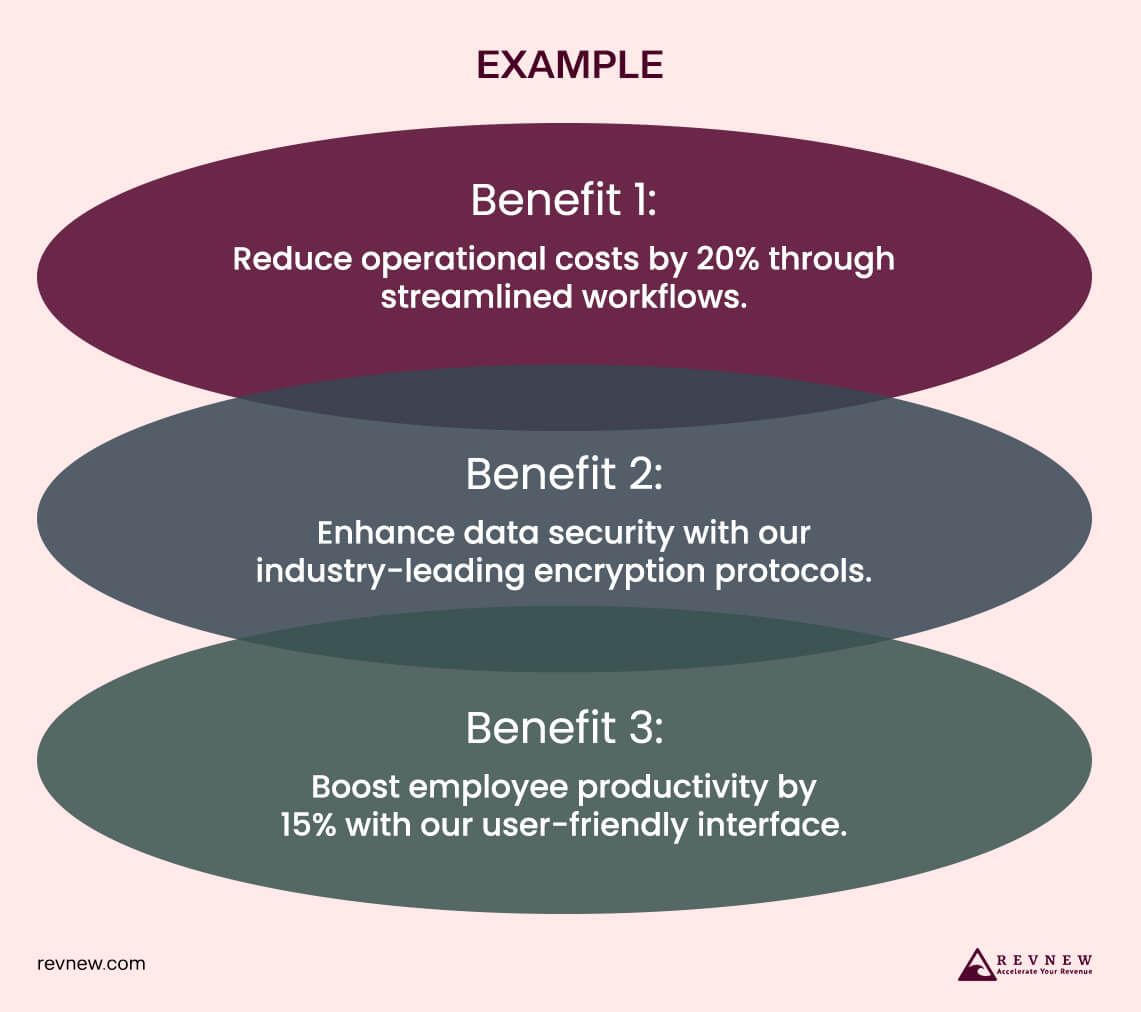 EXAMPLE

Benefit 1:

Reduce operational costs by 20% through streamlined workflows.

Benefit 2:

Enhance data security with our industry-leading encryption protocols.

Benefit 3:

Boost employee productivity by 15% with our user-friendly interface.

revnew.com

REVNEW
Accelerate Your Revenue